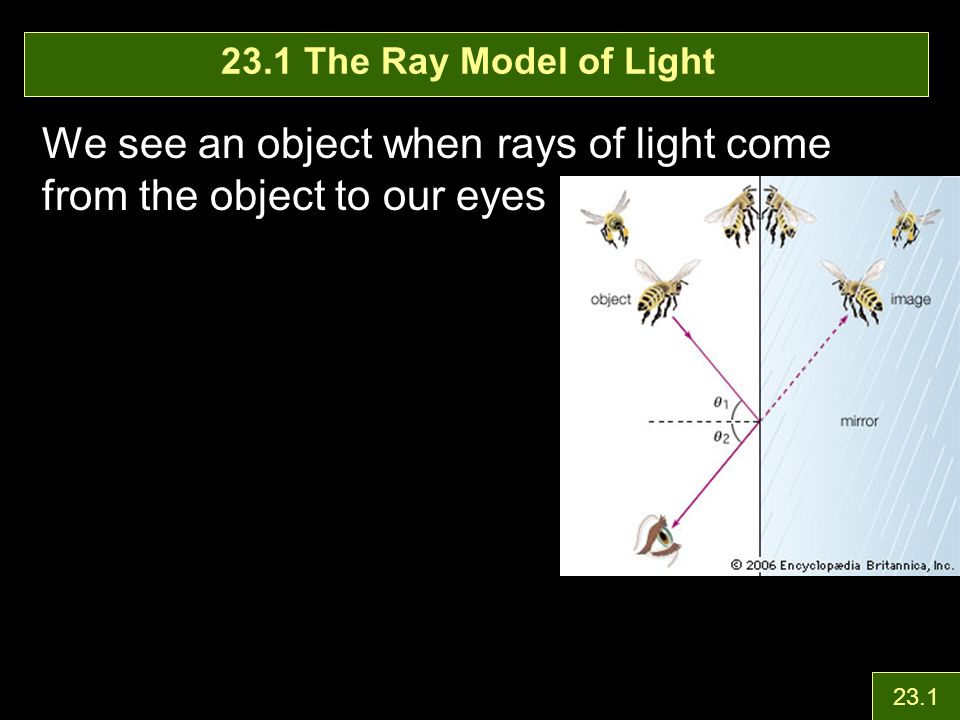 23.1 The Ray Model of Light

We see an object when rays of light come from the object to our eyes

object

image

$\theta_1$

$\theta_2$

mirror

© 2006 Encyclopædia Britannica, Inc.

23.1